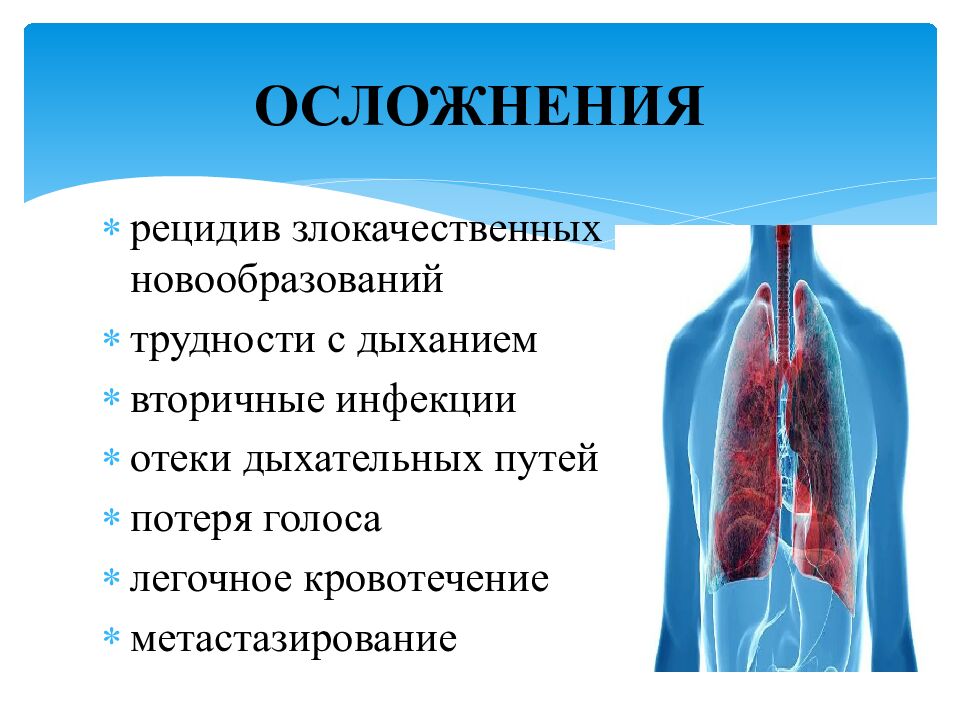 ОСЛОЖНЕНИЯ

* рецидив злокачественных новообразований
* трудности с дыханием
* вторичные инфекции
* отеки дыхательных путей
* потеря голоса
* легочное кровотечение
* метастазирование